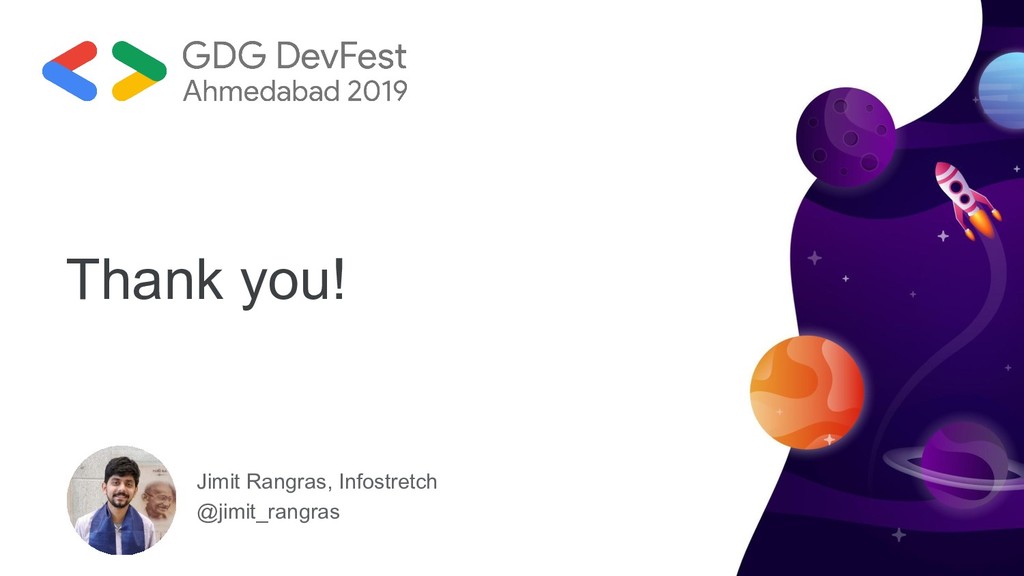 GDG DevFest
Ahmedabad 2019

Thank you!

Jimit Rangras, Infostretch
@jimit_rangras